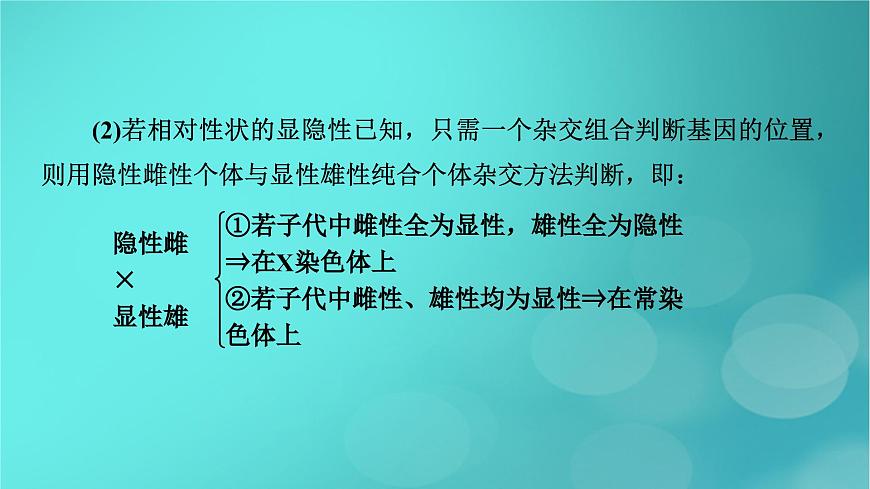 (2)若相对性状的显隐性已知，只需一个杂交组合判断基因的位置，则用隐性雌性个体与显性雄性纯合个体杂交方法判断，即：

隐性雌
×
显性雄

①若子代中雌性全为显性，雄性全为隐性⇒在X染色体上
②若子代中雌性、雄性均为显性⇒在常染色体上